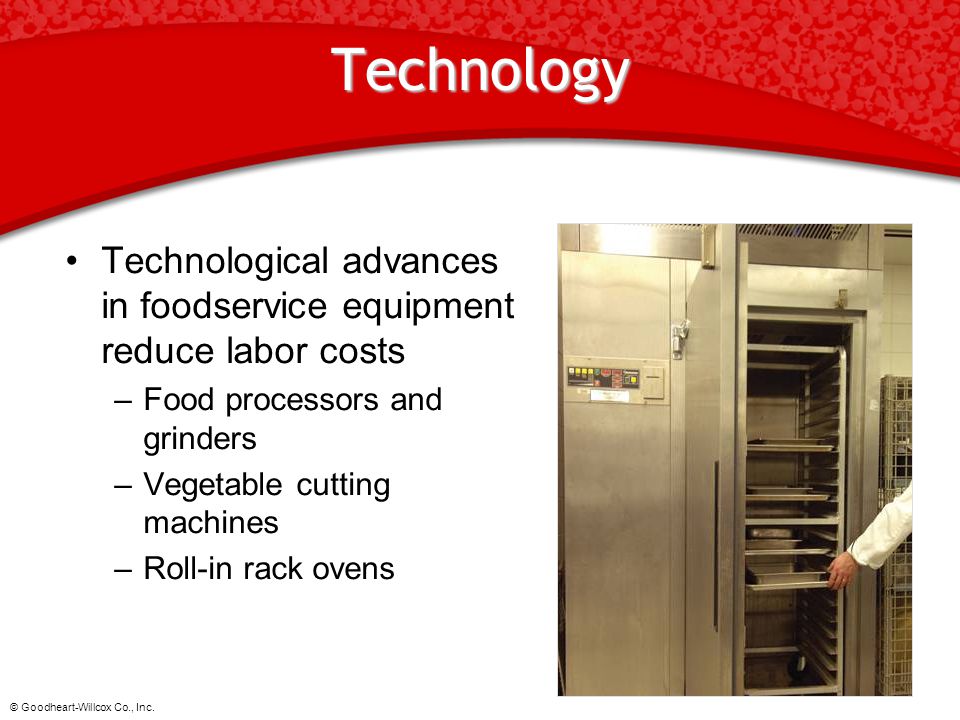 Technology

• Technological advances in foodservice equipment reduce labor costs
– Food processors and grinders
– Vegetable cutting machines
– Roll-in rack ovens

© Goodheart-Willcox Co., Inc.